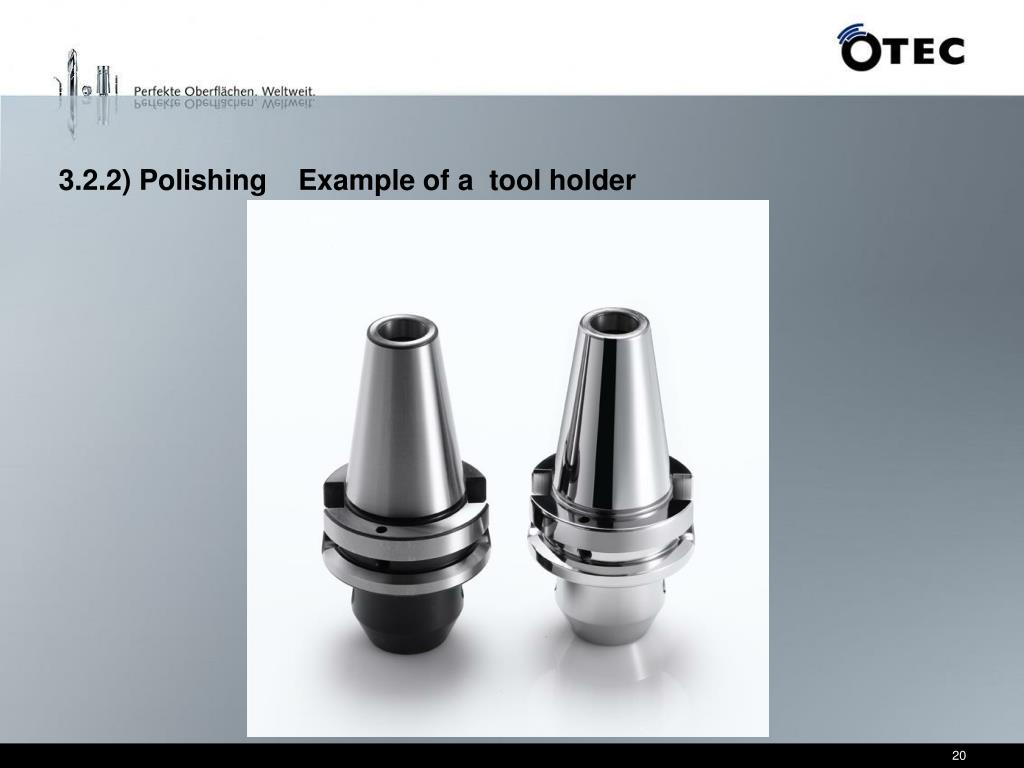 Perfekte Oberflächen. Weltweit.

OTEC

3.2.2) Polishing Example of a tool holder

20